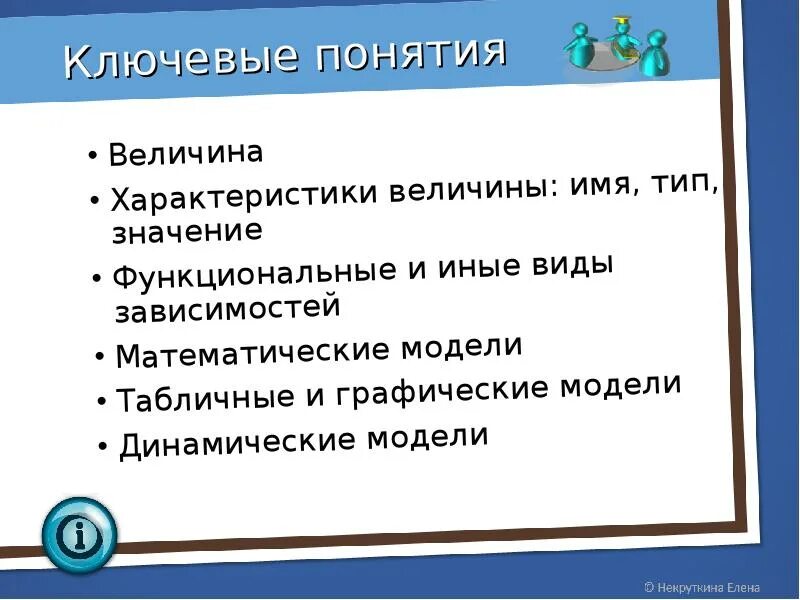 Ключевые понятия

• Величина
• Характеристики величины: имя, тип, значение
• Функциональные и иные виды зависимостей
• Математические модели
• Табличные и графические модели
• Динамические модели

i

© Некруткина Елена